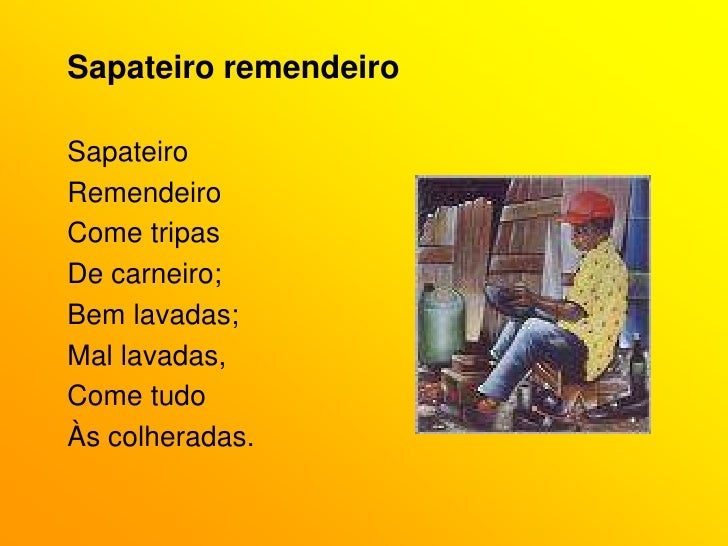 Sapateiro remendeiro

Sapateiro
Remendeiro
Come tripas
De carneiro;
Bem lavadas;
Mal lavadas,
Come tudo
Às colheradas.